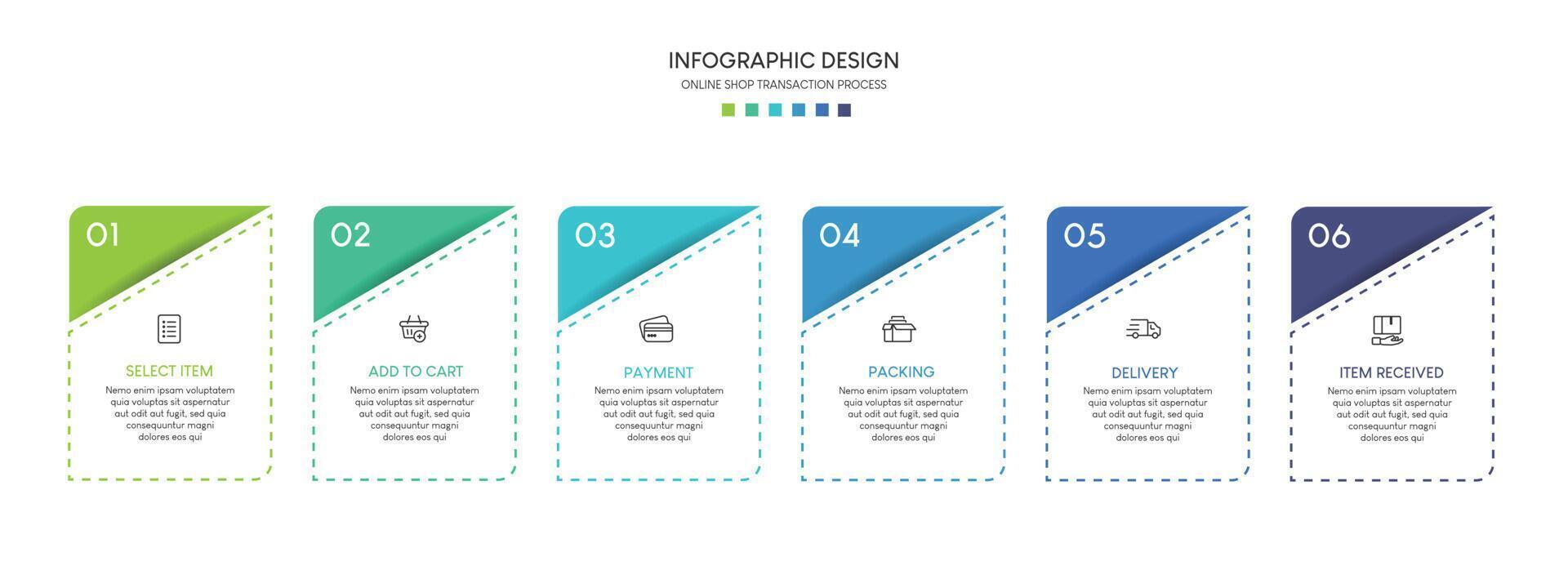 INFOGRAPHIC DESIGN
ONLINE SHOP TRANSACTION PROCESS

01

SELECT ITEM
Nemo enim ipsam voluptatem quia voluptas sit aspernatur aut odit aut fugit, sed quia consequuntur magni dolores eos qui

02

ADD TO CART
Nemo enim ipsam voluptatem quia voluptas sit aspernatur aut odit aut fugit, sed quia consequuntur magni dolores eos qui

03

PAYMENT
Nemo enim ipsam voluptatem quia voluptas sit aspernatur aut odit aut fugit, sed quia consequuntur magni dolores eos qui

04

PACKING
Nemo enim ipsam voluptatem quia voluptas sit aspernatur aut odit aut fugit, sed quia consequuntur magni dolores eos qui

05

DELIVERY
Nemo enim ipsam voluptatem quia voluptas sit aspernatur aut odit aut fugit, sed quia consequuntur magni dolores eos qui

06

ITEM RECEIVED
Nemo enim ipsam voluptatem quia voluptas sit aspernatur aut odit aut fugit, sed quia consequuntur magni dolores eos qui